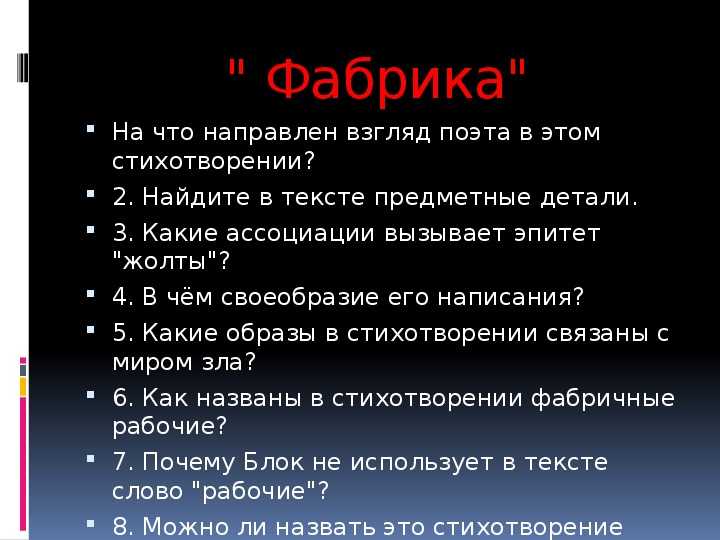 " Фабрика"

На что направлен взгляд поэта в этом стихотворении?

2. Найдите в тексте предметные детали.

3. Какие ассоциации вызывает эпитет "жолты"?

4. В чём своеобразие его написания?

5. Какие образы в стихотворении связаны с миром зла?

6. Как названы в стихотворении фабричные рабочие?

7. Почему Блок не использует в тексте слово "рабочие"?

8. Можно ли назвать это стихотворение